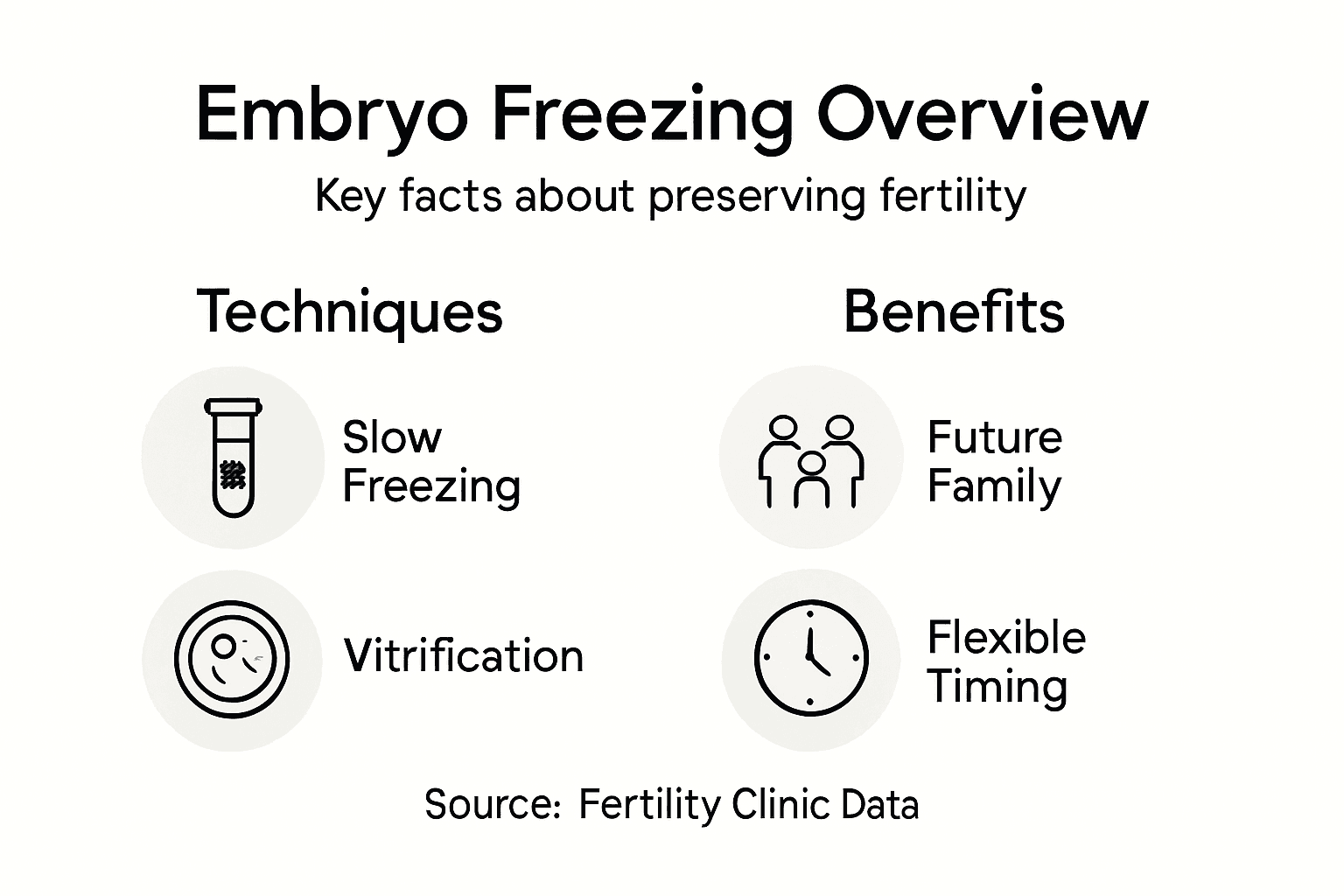 Embryo Freezing Overview

Key facts about preserving fertility

Techniques

Slow Freezing

Vitrification

Benefits

Future Family

Flexible Timing

Source: Fertility Clinic Data